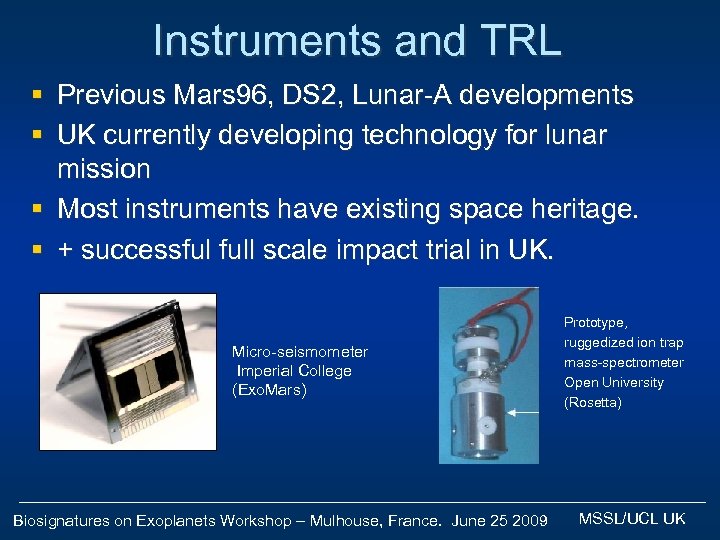 Instruments and TRL

▪ Previous Mars96, DS2, Lunar-A developments
▪ UK currently developing technology for lunar mission
▪ Most instruments have existing space heritage.
▪ + successful full scale impact trial in UK.

Micro-seismometer
Imperial College
(ExoMars)

Prototype, ruggedized ion trap mass-spectrometer
Open University
(Rosetta)

Biosignatures on Exoplanets Workshop – Mulhouse, France. June 25 2009

MSSL/UCL UK